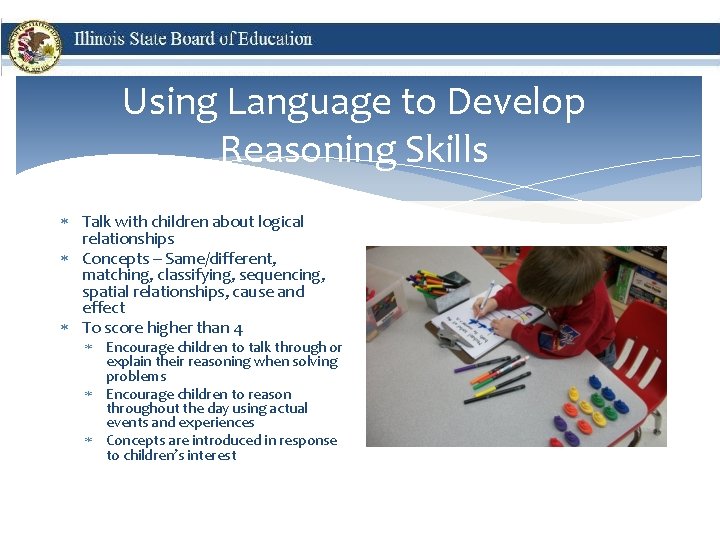 Illinois State Board of Education

Using Language to Develop Reasoning Skills

* Talk with children about logical relationships
* Concepts – Same/different, matching, classifying, sequencing, spatial relationships, cause and effect
* To score higher than 4
  * Encourage children to talk through or explain their reasoning when solving problems
  * Encourage children to reason throughout the day using actual events and experiences
  * Concepts are introduced in response to children's interest